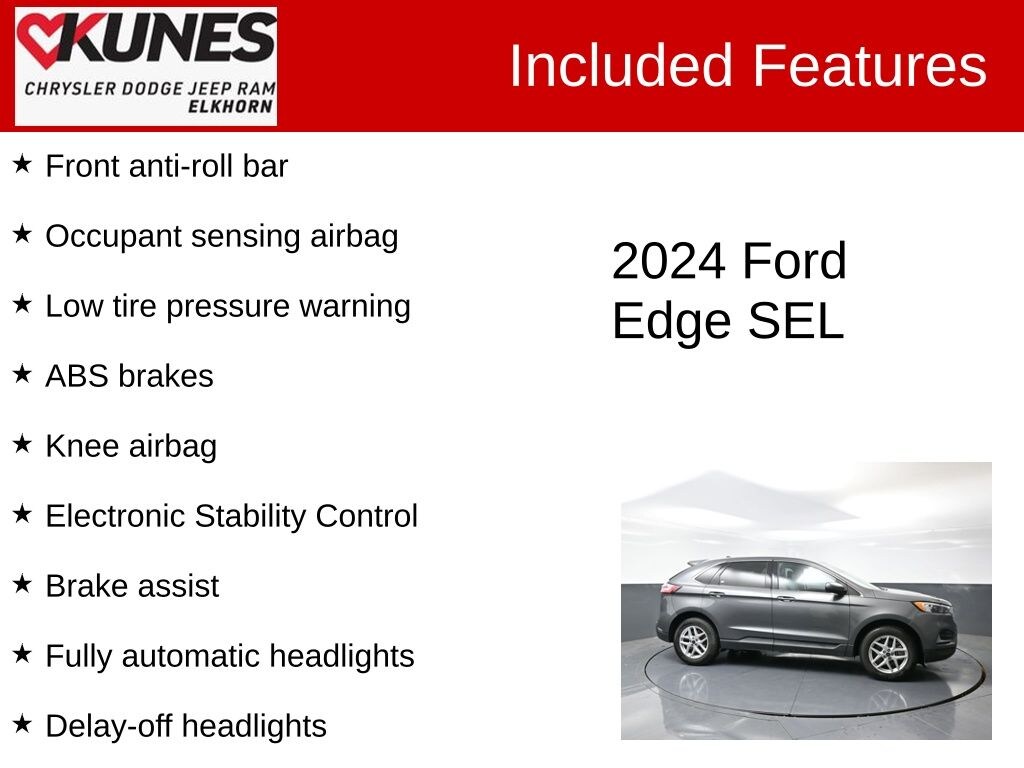 KUNES
CHRYSLER DODGE JEEP RAM
ELKHORN

Included Features

★ Front anti-roll bar

★ Occupant sensing airbag

★ Low tire pressure warning

★ ABS brakes

★ Knee airbag

★ Electronic Stability Control

★ Brake assist

★ Fully automatic headlights

★ Delay-off headlights

2024 Ford Edge SEL